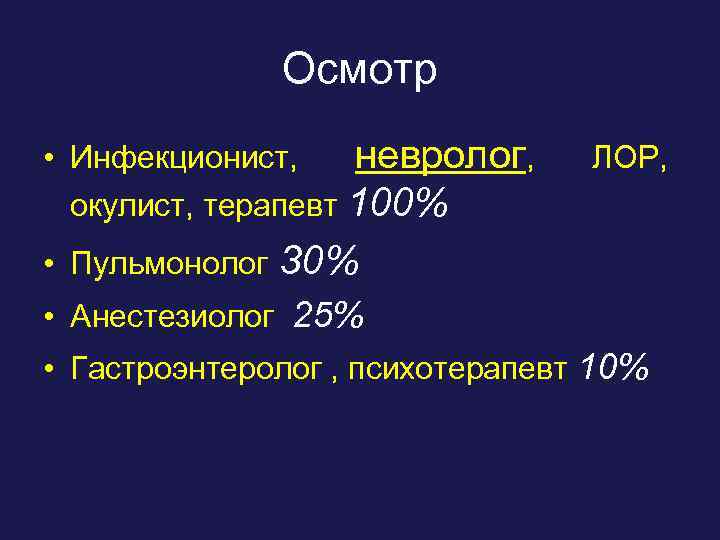 Осмотр

• Инфекционист, невролог, ЛОР, окулист, терапевт 100%
• Пульмонолог 30%
• Анестезиолог 25%
• Гастроэнтеролог , психотерапевт 10%